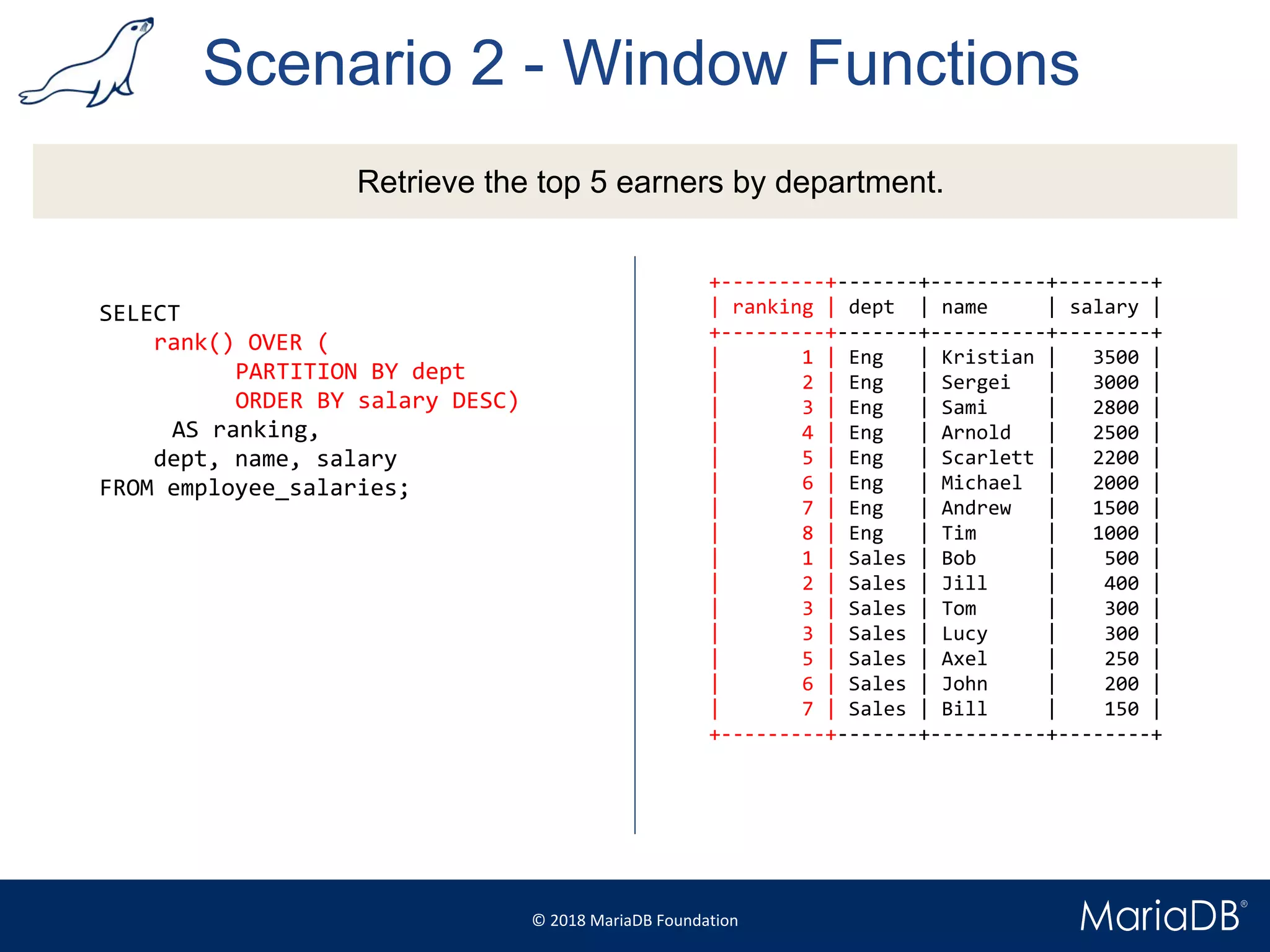 Scenario 2 - Window Functions

Retrieve the top 5 earners by department.

SELECT
    rank() OVER (
        PARTITION BY dept
        ORDER BY salary DESC)
      AS ranking,
    dept, name, salary
FROM employee_salaries;

| ranking | dept | name | salary |
|---|---|---|---|
| 1 | Eng | Kristian | 3500 |
| 2 | Eng | Sergei | 3000 |
| 3 | Eng | Sami | 2800 |
| 4 | Eng | Arnold | 2500 |
| 5 | Eng | Scarlett | 2200 |
| 6 | Eng | Michael | 2000 |
| 7 | Eng | Andrew | 1500 |
| 8 | Eng | Tim | 1000 |
| 1 | Sales | Bob | 500 |
| 2 | Sales | Jill | 400 |
| 3 | Sales | Tom | 300 |
| 3 | Sales | Lucy | 300 |
| 5 | Sales | Axel | 250 |
| 6 | Sales | John | 200 |
| 7 | Sales | Bill | 150 |

© 2018 MariaDB Foundation

MariaDB®